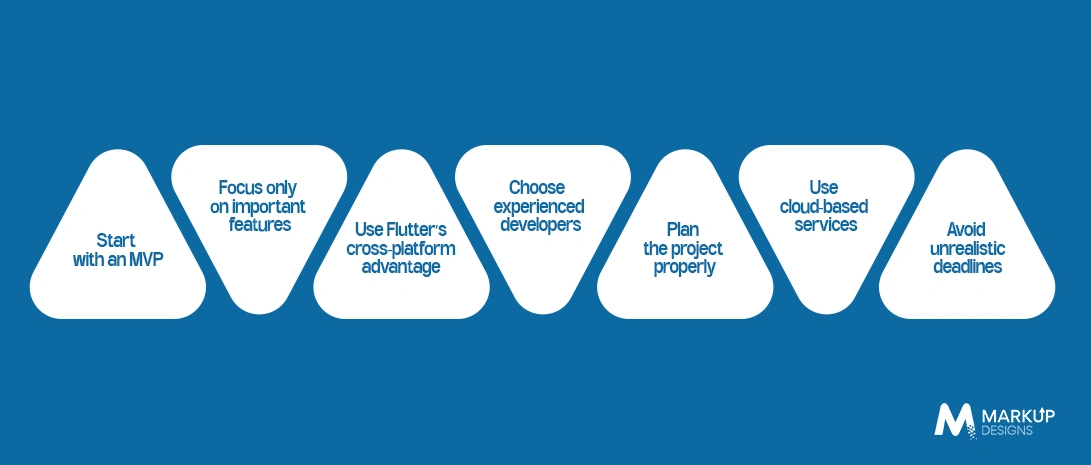 Start with an MVP

Focus only on important features

Use Flutter's cross-platform advantage

Choose experienced developers

Plan the project properly

Use cloud-based services

Avoid unrealistic deadlines

MARKUP DESIGNS